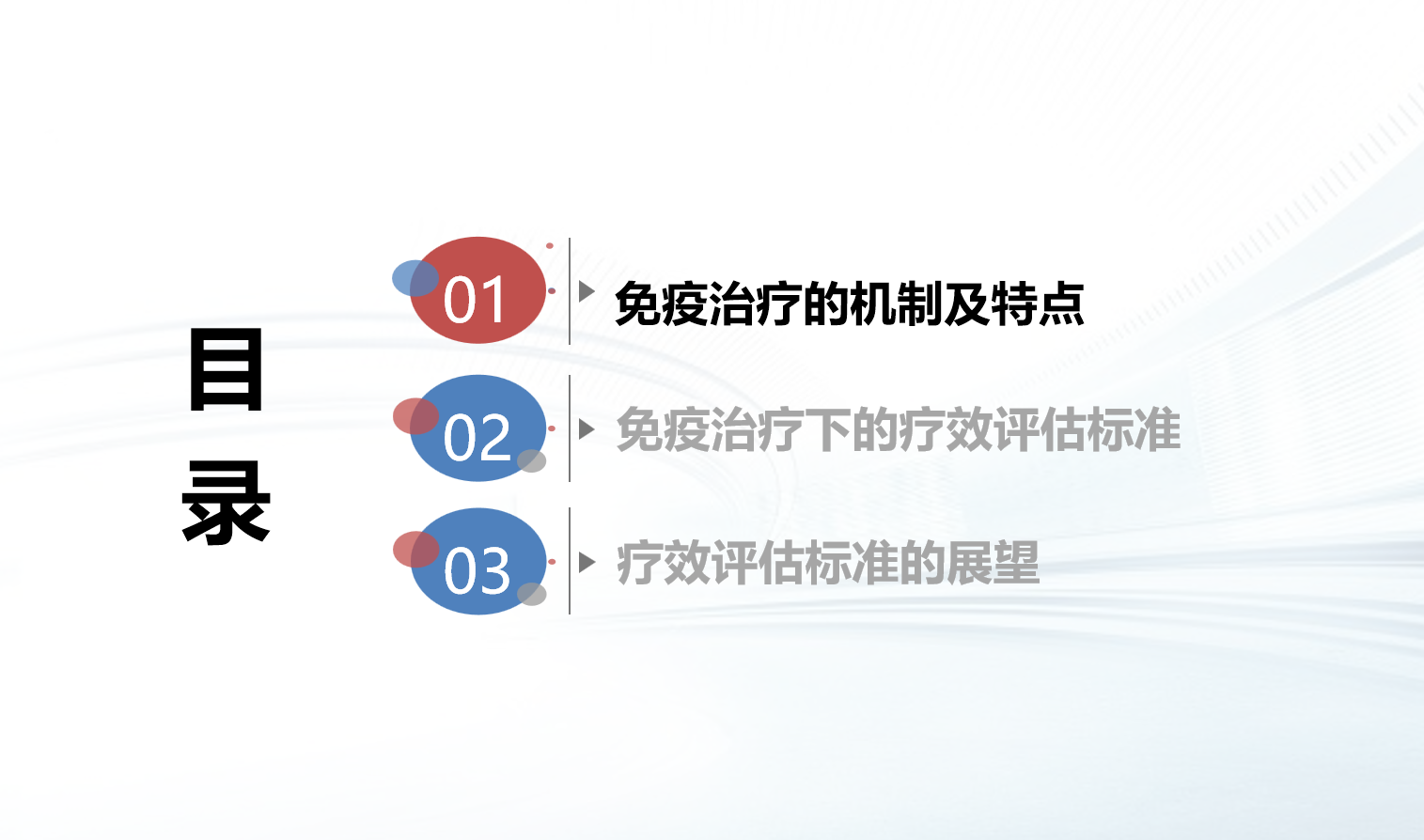 目录

01 免疫治疗的机制及特点

02 免疫治疗下的疗效评估标准

03 疗效评估标准的展望